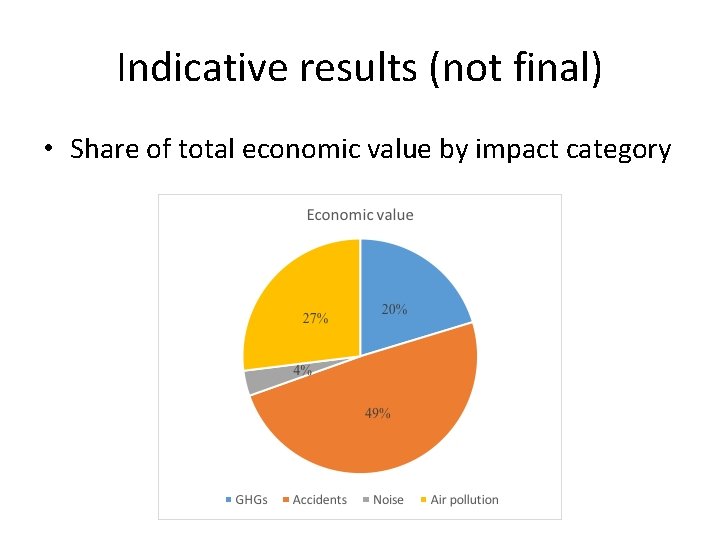 Indicative results (not final)

• Share of total economic value by impact category

Economic value

20%

49%

4%

27%

GHGs Accidents Noise Air pollution